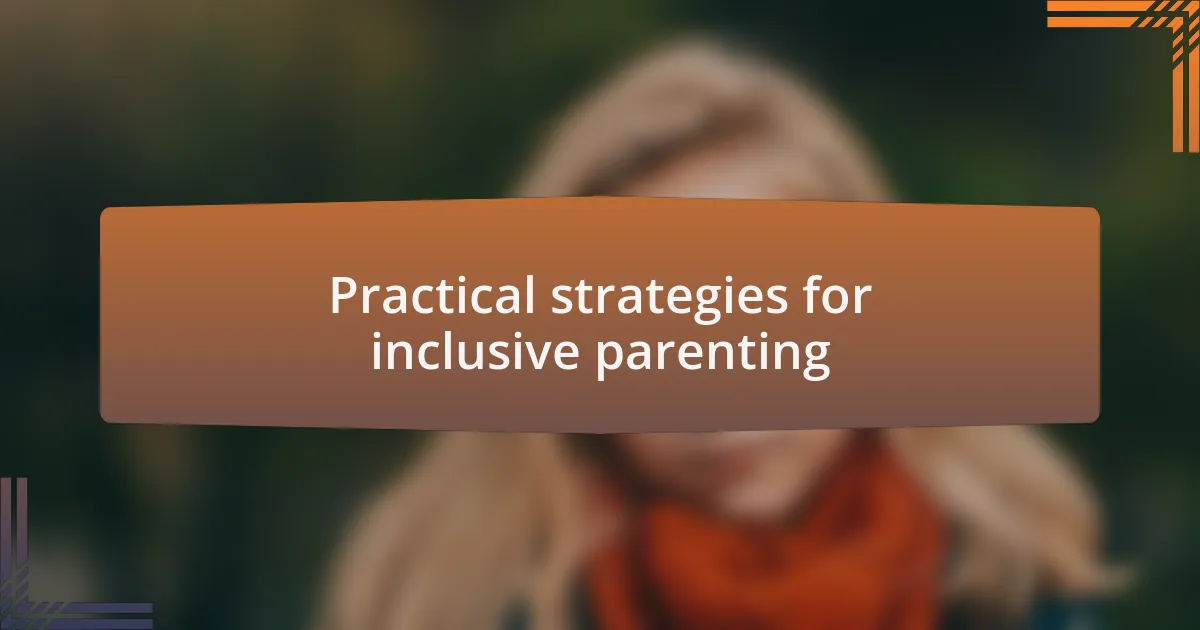 Practical strategies for inclusive parenting